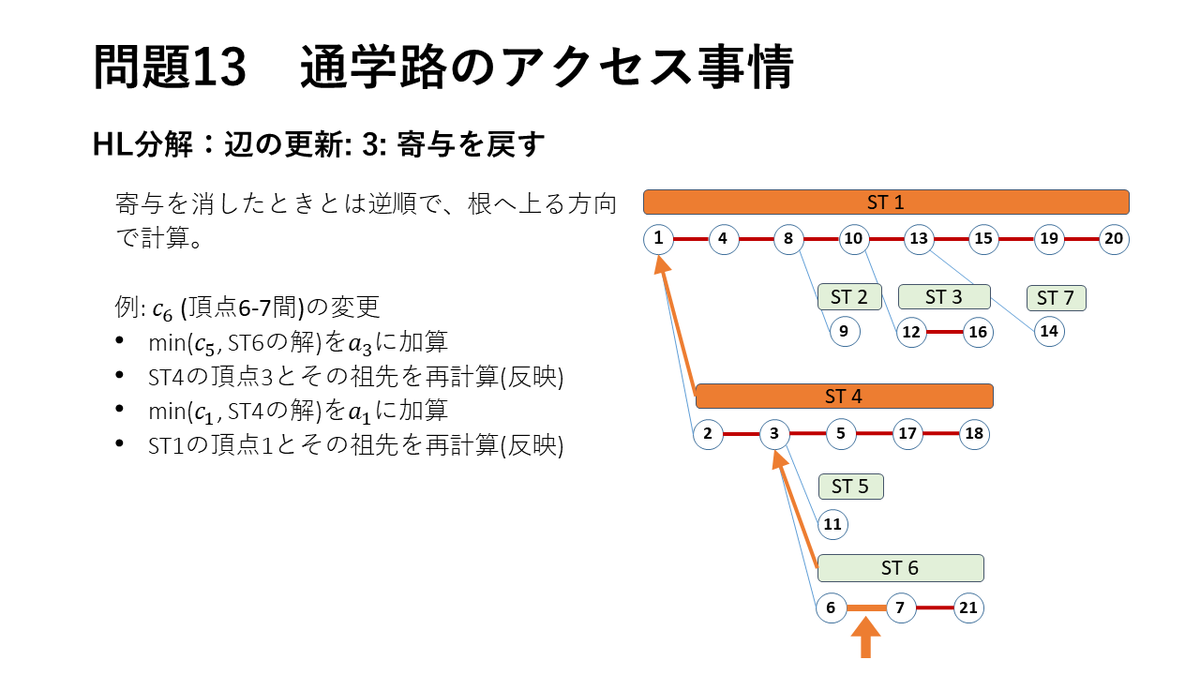 問題13　通学路のアクセス事情

HL分解：辺の更新: 3: 寄与を戻す

寄与を消したときとは逆順で、根へ上る方向で計算。

例: $c_6$ (頂点6-7間)の変更
• min($c_5$, ST6の解)を$a_3$に加算
• ST4の頂点3とその祖先を再計算(反映)
• min($c_1$, ST4の解)を$a_1$に加算
• ST1の頂点1とその祖先を再計算(反映)

ST 1
1 4 8 10 13 15 19 20
ST 2
ST 3
ST 7
9
12 16
14
ST 4
2 3 5 17 18
ST 5
11
ST 6
6 7 21